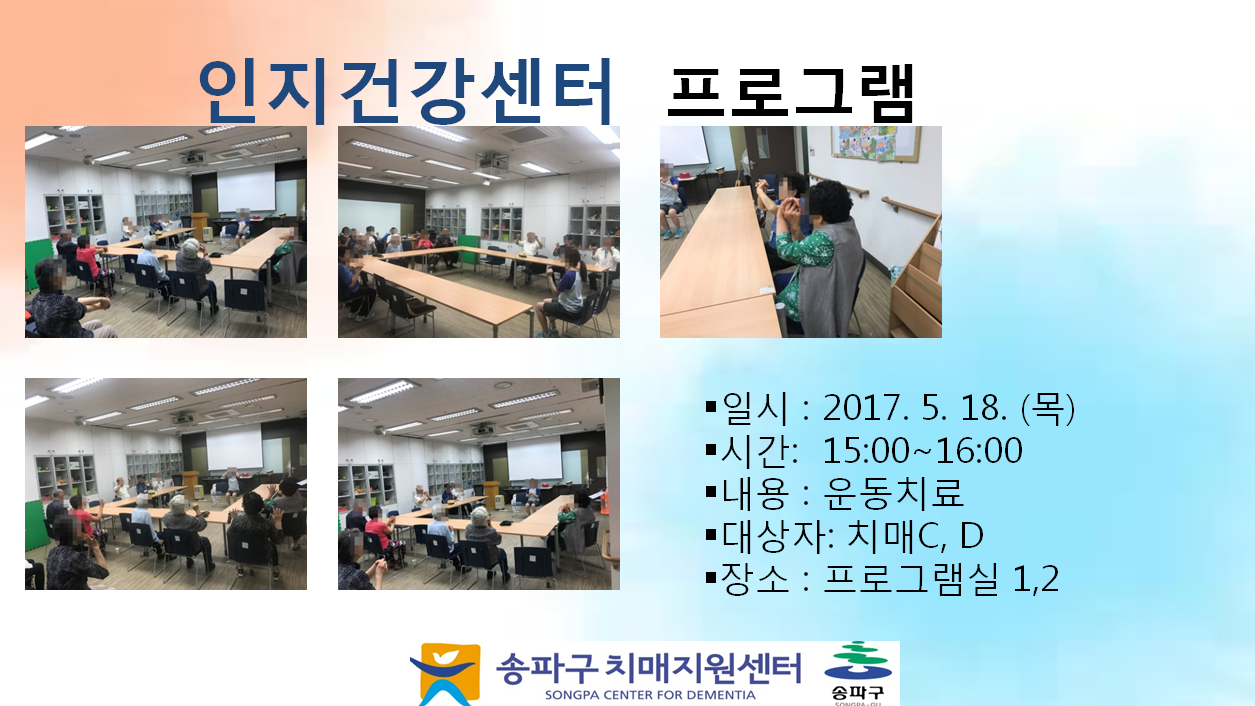 인지건강센터 프로그램

▪일시 : 2017. 5. 18. (목)
▪시간: 15:00~16:00
▪내용 : 운동치료
▪대상자: 치매C, D
▪장소 : 프로그램실 1,2

송파구 치매지원센터
SONGPA CENTER FOR DEMENTIA
송파구
SONGPA-GU